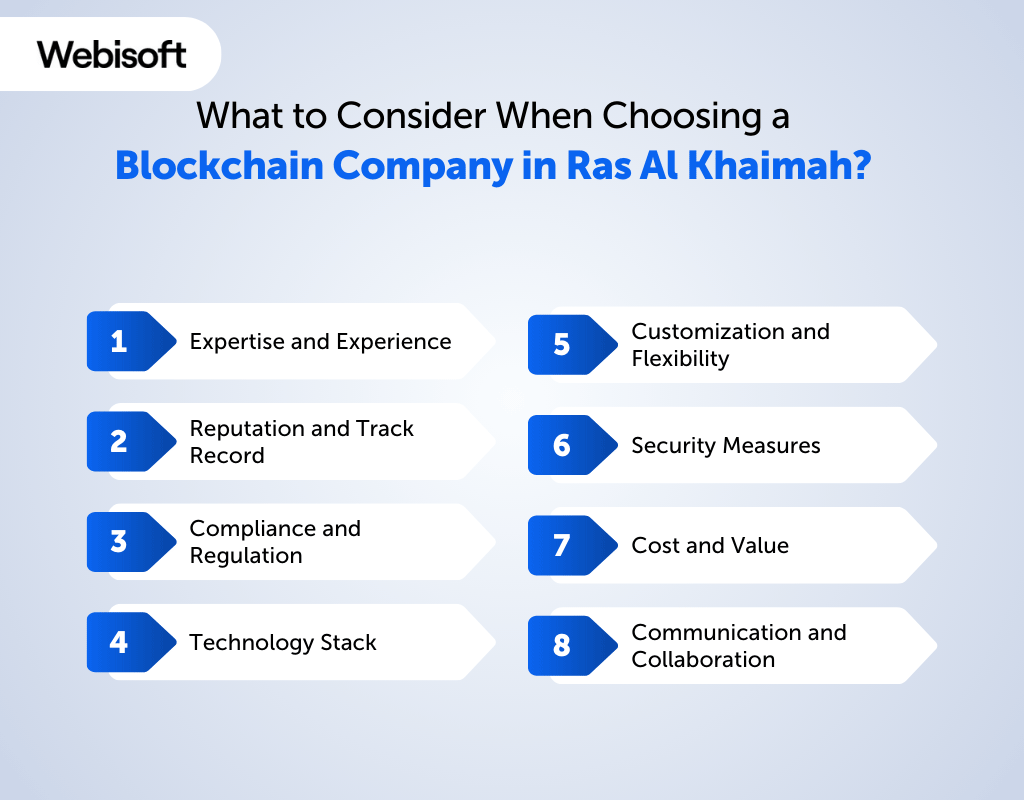 Webisoft

What to Consider When Choosing a Blockchain Company in Ras Al Khaimah?

1 Expertise and Experience

2 Reputation and Track Record

3 Compliance and Regulation

4 Technology Stack

5 Customization and Flexibility

6 Security Measures

7 Cost and Value

8 Communication and Collaboration